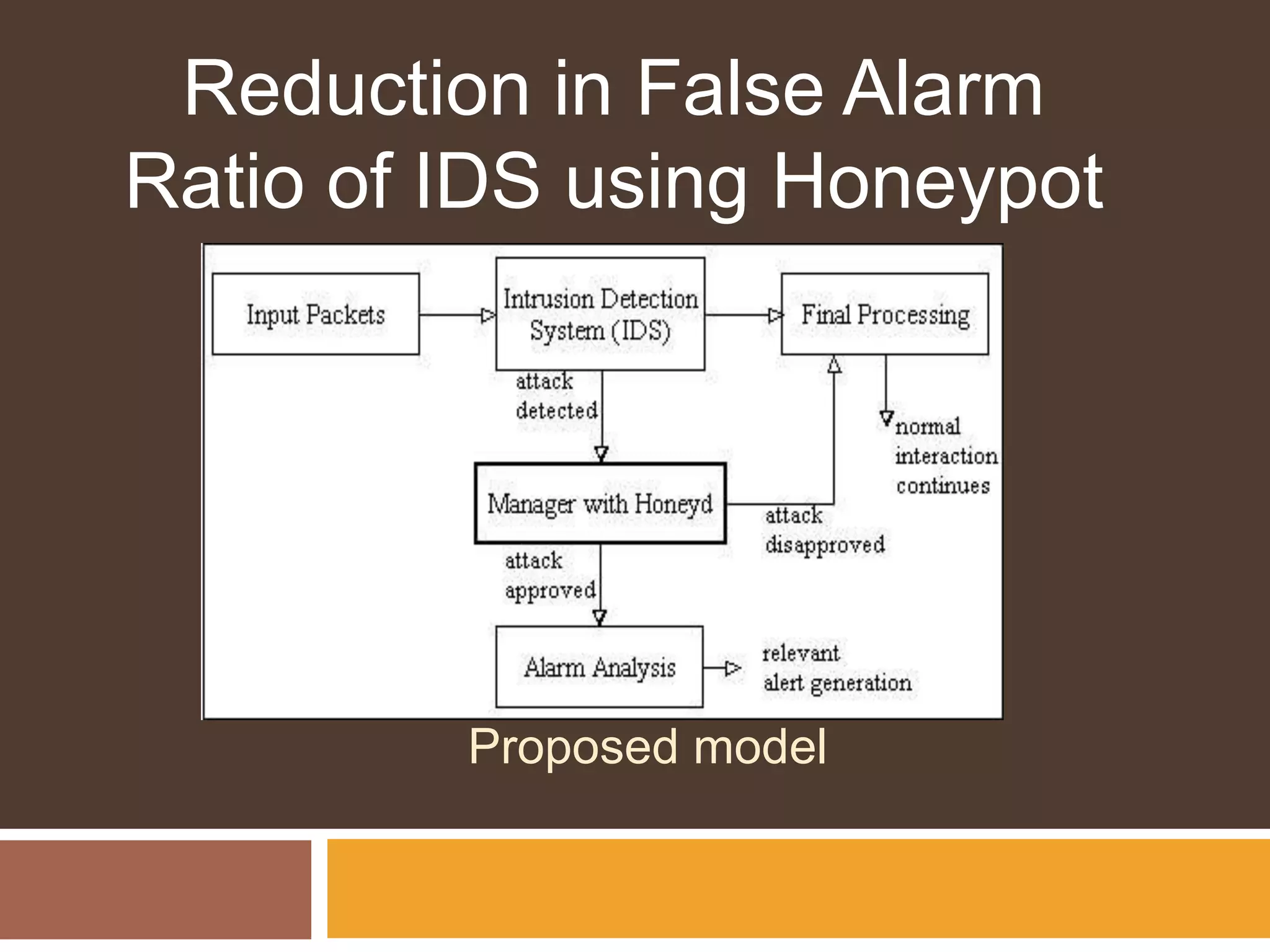 Reduction in False Alarm Ratio of IDS using Honeypot

Input Packets

Intrusion Detection System (IDS)

Final Processing

attack detected

normal interaction continues

Manager with Honeyd

attack disapproved

attack approved

Alarm Analysis

relevant alert generation

Proposed model